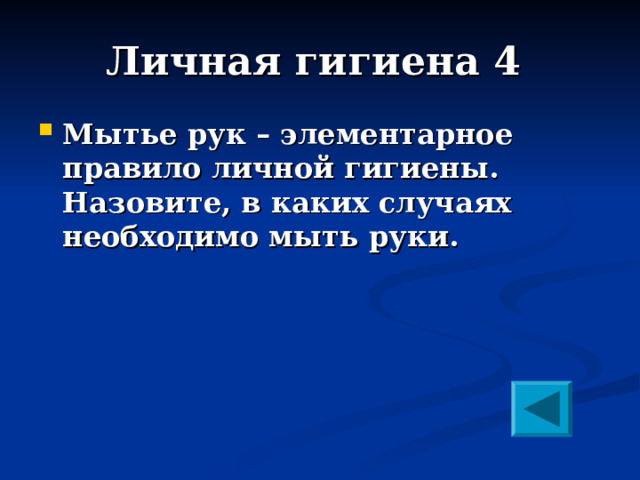 Личная гигиена 4

Мытье рук – элементарное правило личной гигиены. Назовите, в каких случаях необходимо мыть руки.